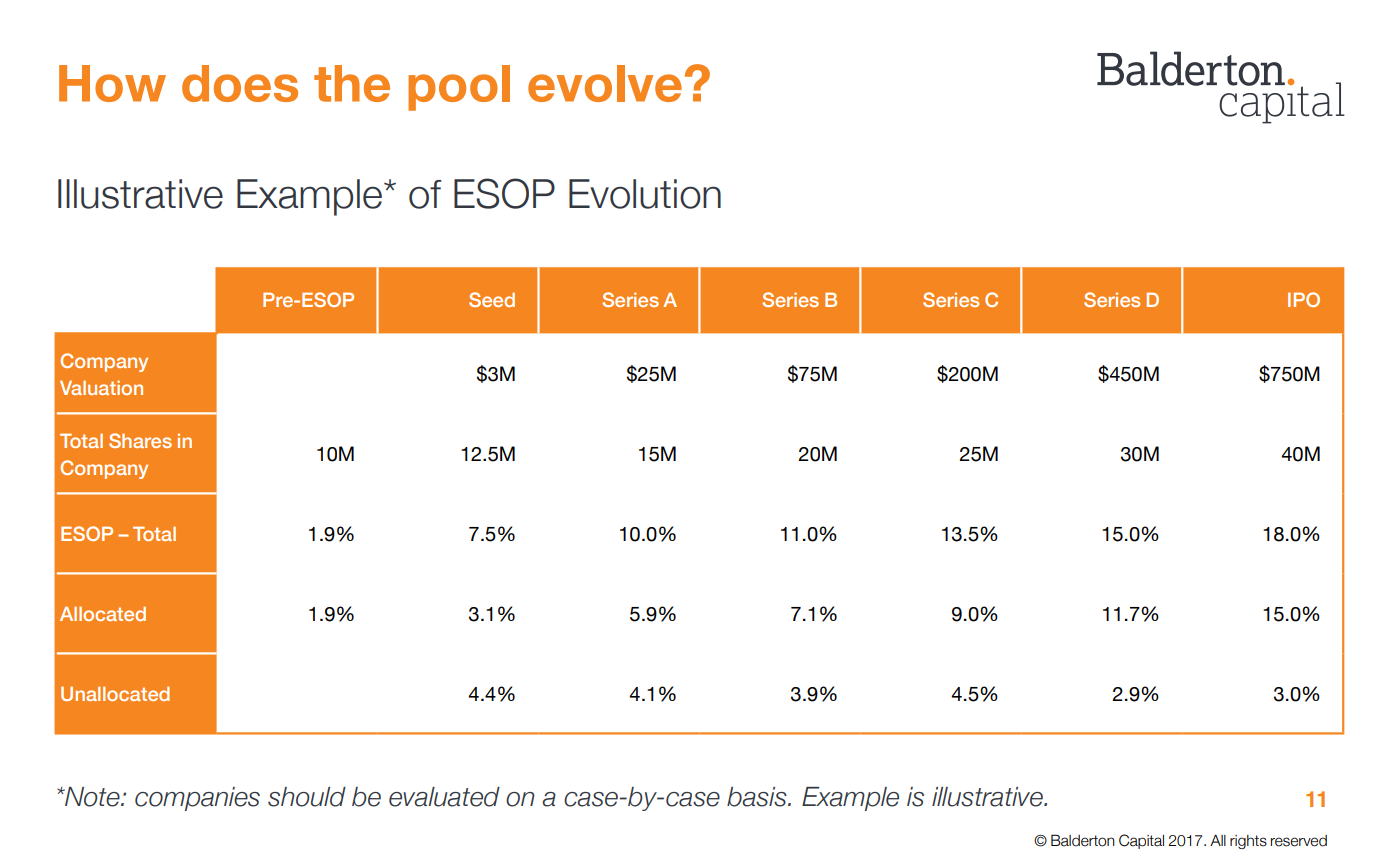 How does the pool evolve?

Balderton. capital

Illustrative Example* of ESOP Evolution

| | Pre-ESOP | Seed | Series A | Series B | Series C | Series D | IPO |
|---|---|---|---|---|---|---|---|
| Company Valuation | | \$3M | \$25M | \$75M | \$200M | \$450M | \$750M |
| Total Shares in Company | 10M | 12.5M | 15M | 20M | 25M | 30M | 40M |
| ESOP – Total | 1.9% | 7.5% | 10.0% | 11.0% | 13.5% | 15.0% | 18.0% |
| Allocated | 1.9% | 3.1% | 5.9% | 7.1% | 9.0% | 11.7% | 15.0% |
| Unallocated | | 4.4% | 4.1% | 3.9% | 4.5% | 2.9% | 3.0% |

*Note: companies should be evaluated on a case-by-case basis. Example is illustrative.

11

© Balderton Capital 2017. All rights reserved